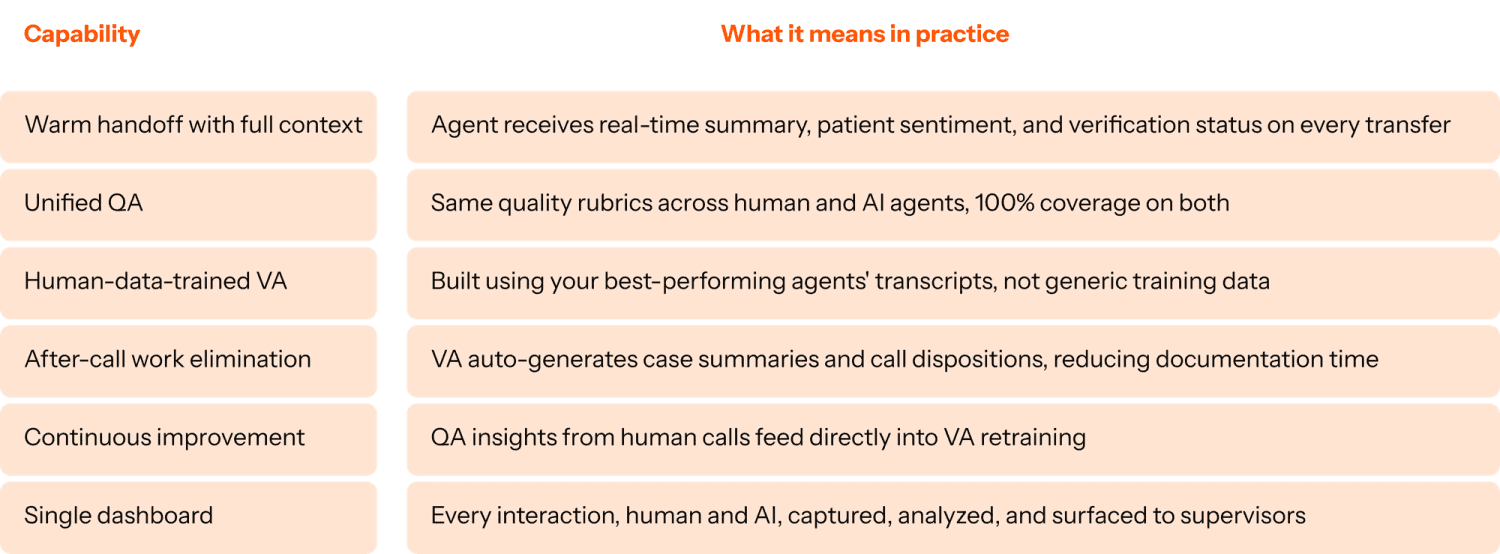 | Capability | What it means in practice |
|---|---|
| Warm handoff with full context | Agent receives real-time summary, patient sentiment, and verification status on every transfer |
| Unified QA | Same quality rubrics across human and AI agents, 100% coverage on both |
| Human-data-trained VA | Built using your best-performing agents' transcripts, not generic training data |
| After-call work elimination | VA auto-generates case summaries and call dispositions, reducing documentation time |
| Continuous improvement | QA insights from human calls feed directly into VA retraining |
| Single dashboard | Every interaction, human and AI, captured, analyzed, and surfaced to supervisors |